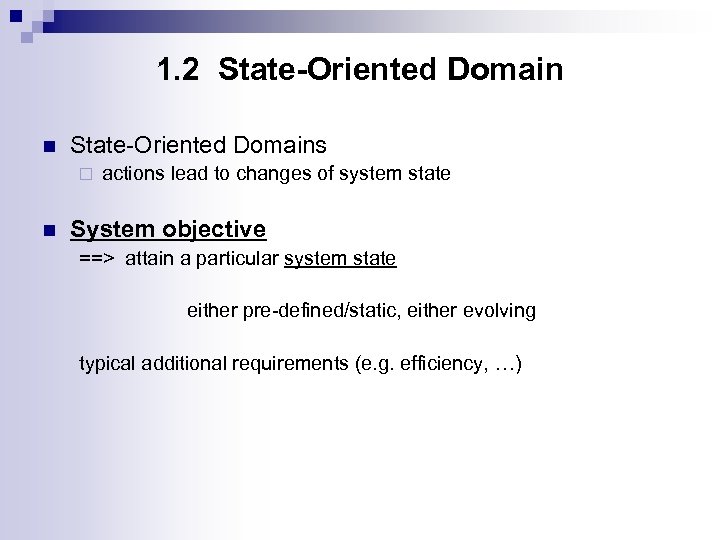 1.2 State-Oriented Domain

State-Oriented Domains

actions lead to changes of system state

System objective

==> attain a particular system state

either pre-defined/static, either evolving

typical additional requirements (e.g. efficiency, …)